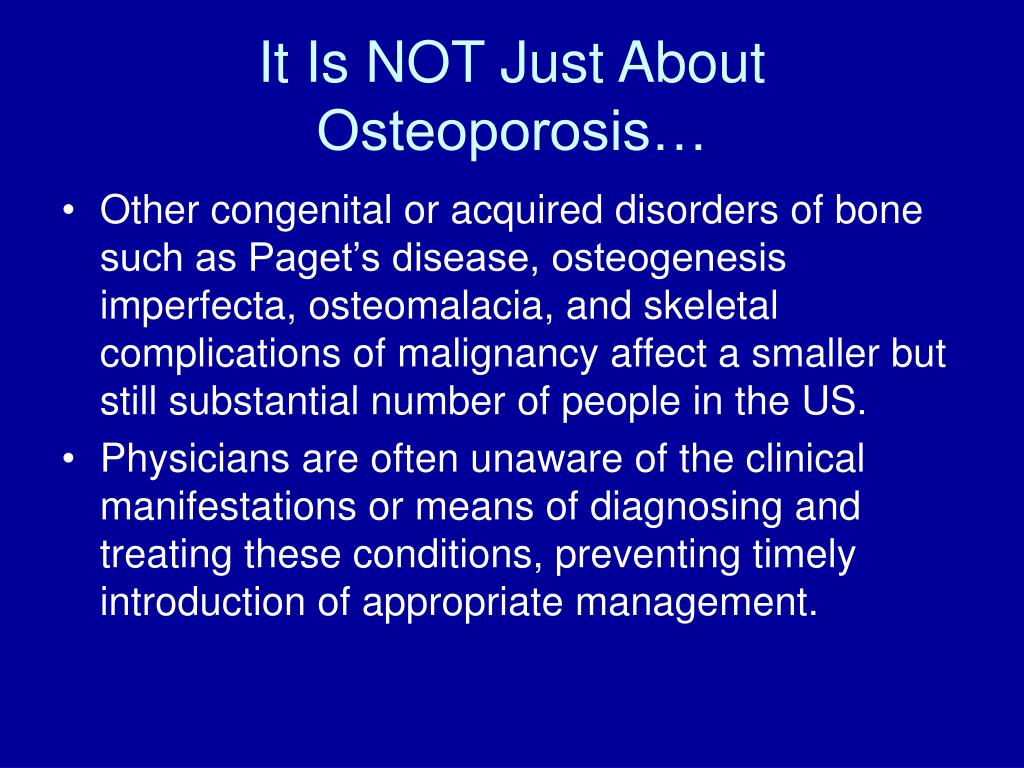 It Is NOT Just About Osteoporosis…

• Other congenital or acquired disorders of bone such as Paget’s disease, osteogenesis imperfecta, osteomalacia, and skeletal complications of malignancy affect a smaller but still substantial number of people in the US.

• Physicians are often unaware of the clinical manifestations or means of diagnosing and treating these conditions, preventing timely introduction of appropriate management.